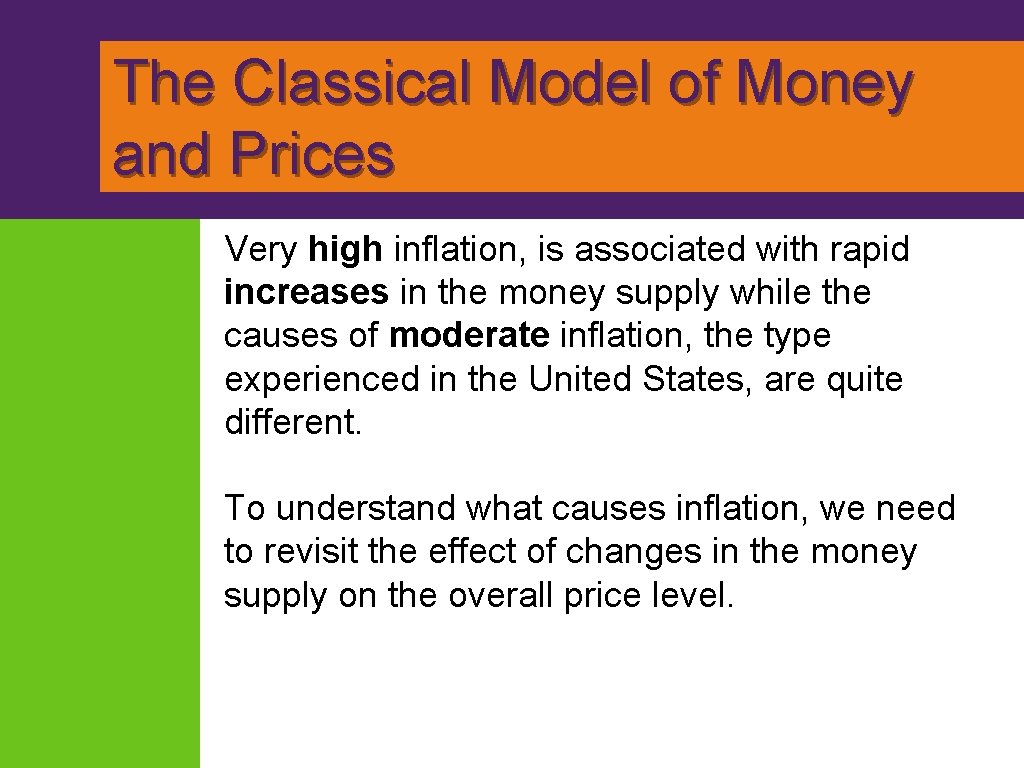 The Classical Model of Money and Prices

Very high inflation, is associated with rapid increases in the money supply while the causes of moderate inflation, the type experienced in the United States, are quite different.

To understand what causes inflation, we need to revisit the effect of changes in the money supply on the overall price level.